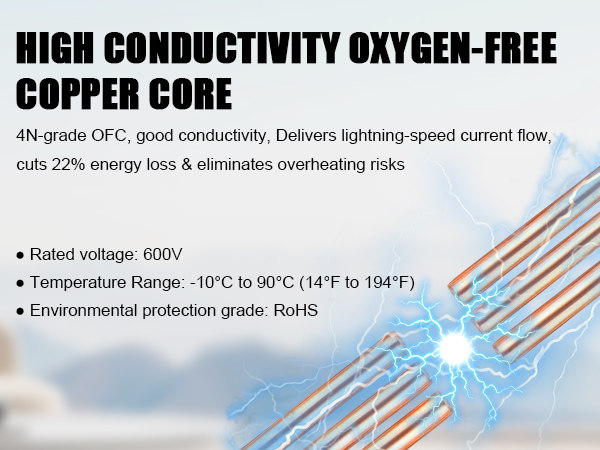 HIGH CONDUCTIVITY OXYGEN-FREE COPPER CORE

4N-grade OFC, good conductivity, Delivers lightning-speed current flow, cuts 22% energy loss & eliminates overheating risks

● Rated voltage: 600V
● Temperature Range: -10°C to 90°C (14°F to 194°F)
● Environmental protection grade: RoHS